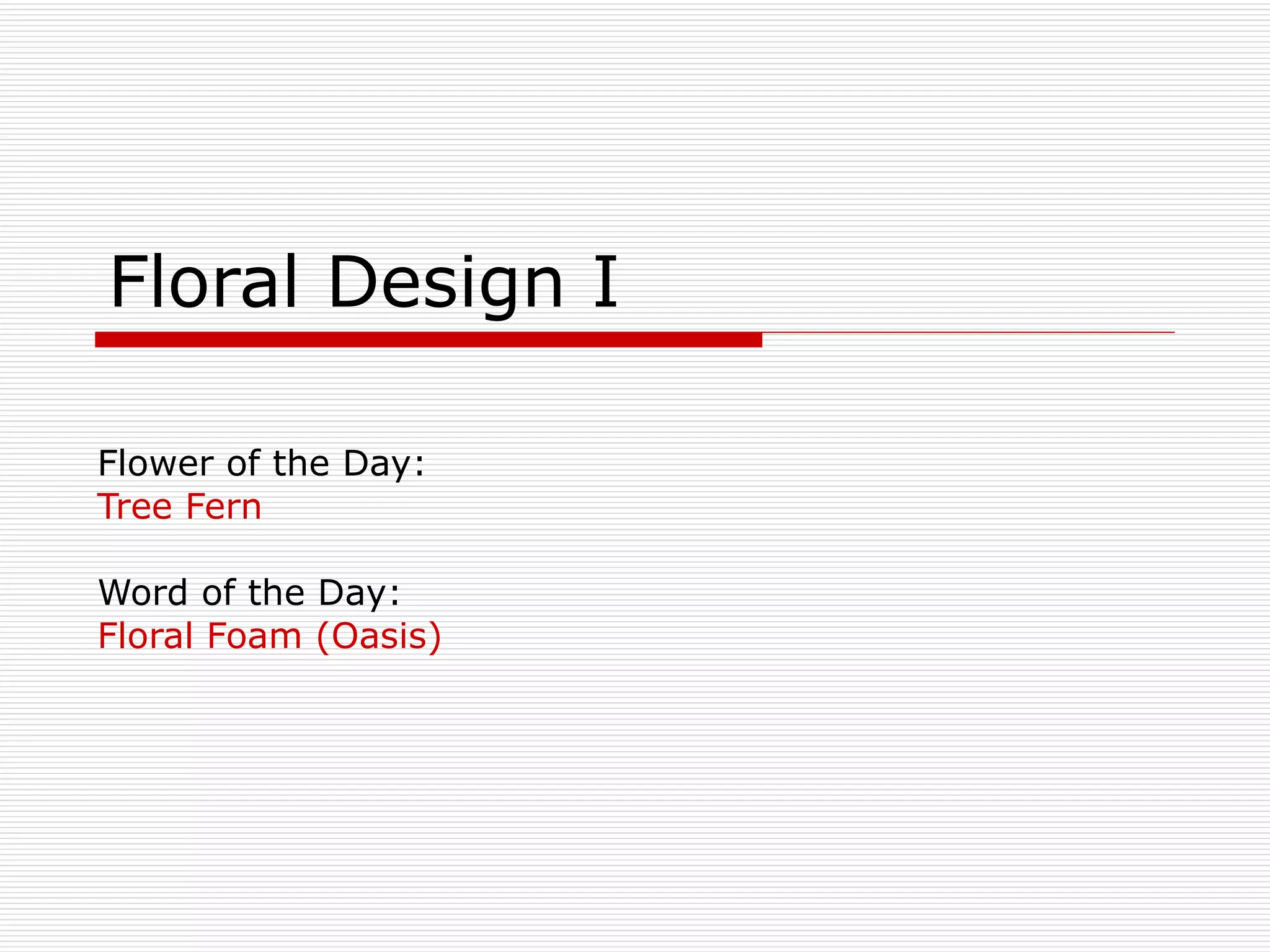 Floral Design I

Flower of the Day:
Tree Fern

Word of the Day:
Floral Foam (Oasis)